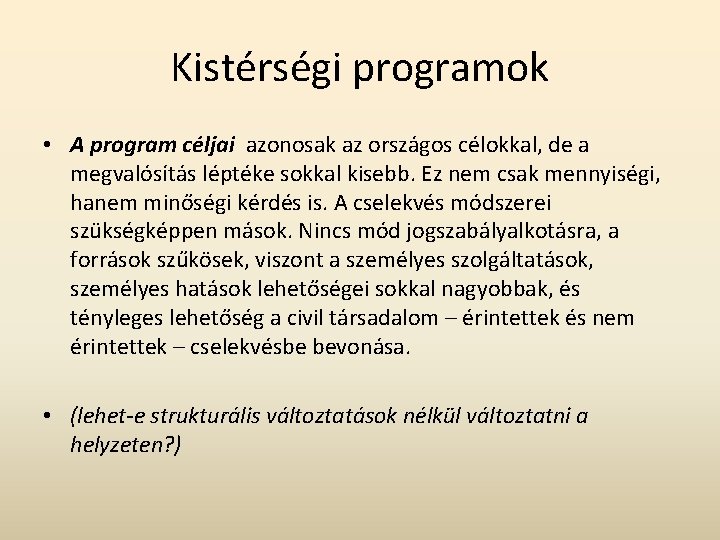 Kistérségi programok

• A program céljai azonosak az országos célokkal, de a megvalósítás léptéke sokkal kisebb. Ez nem csak mennyiségi, hanem minőségi kérdés is. A cselekvés módszerei szükségképpen mások. Nincs mód jogszabályalkotásra, a források szűkösek, viszont a személyes szolgáltatások, személyes hatások lehetőségei sokkal nagyobbak, és tényleges lehetőség a civil társadalom – érintettek és nem érintettek – cselekvésbe bevonása.

• (lehet-e strukturális változtatások nélkül változtatni a helyzeten?)